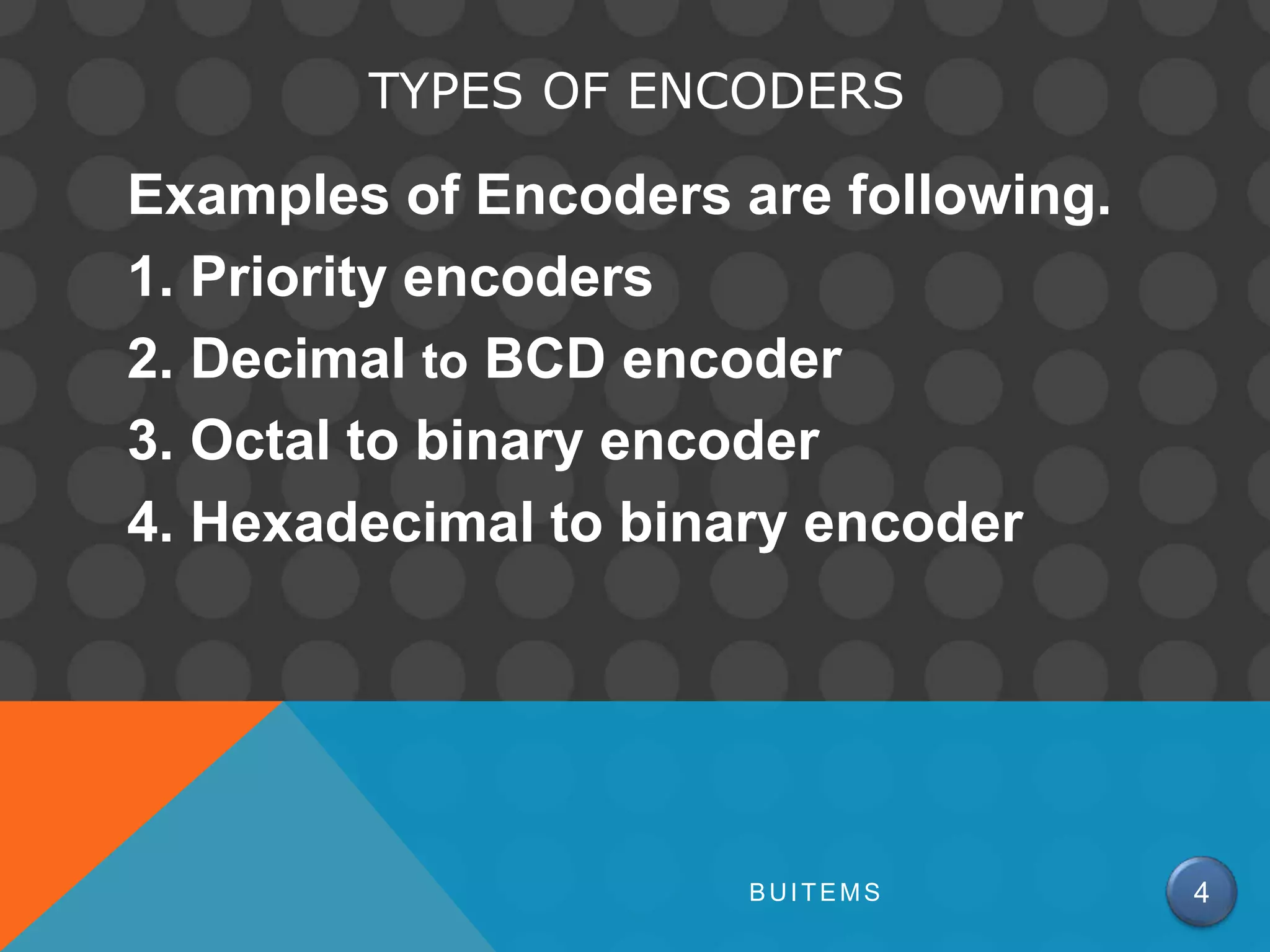 TYPES OF ENCODERS

Examples of Encoders are following.

1. Priority encoders

2. Decimal to BCD encoder

3. Octal to binary encoder

4. Hexadecimal to binary encoder

BUITEMS

4